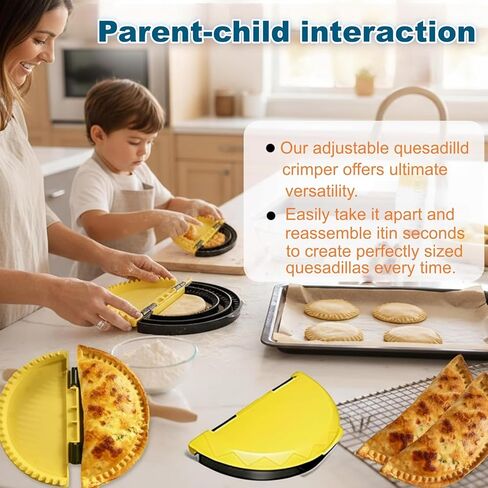 Parent-child interaction

● Our adjustable quesadilld crimper offers ultimate versatility.

● Easily take it apart and reassemble itin seconds to create perfectly sized quesadillas every time.